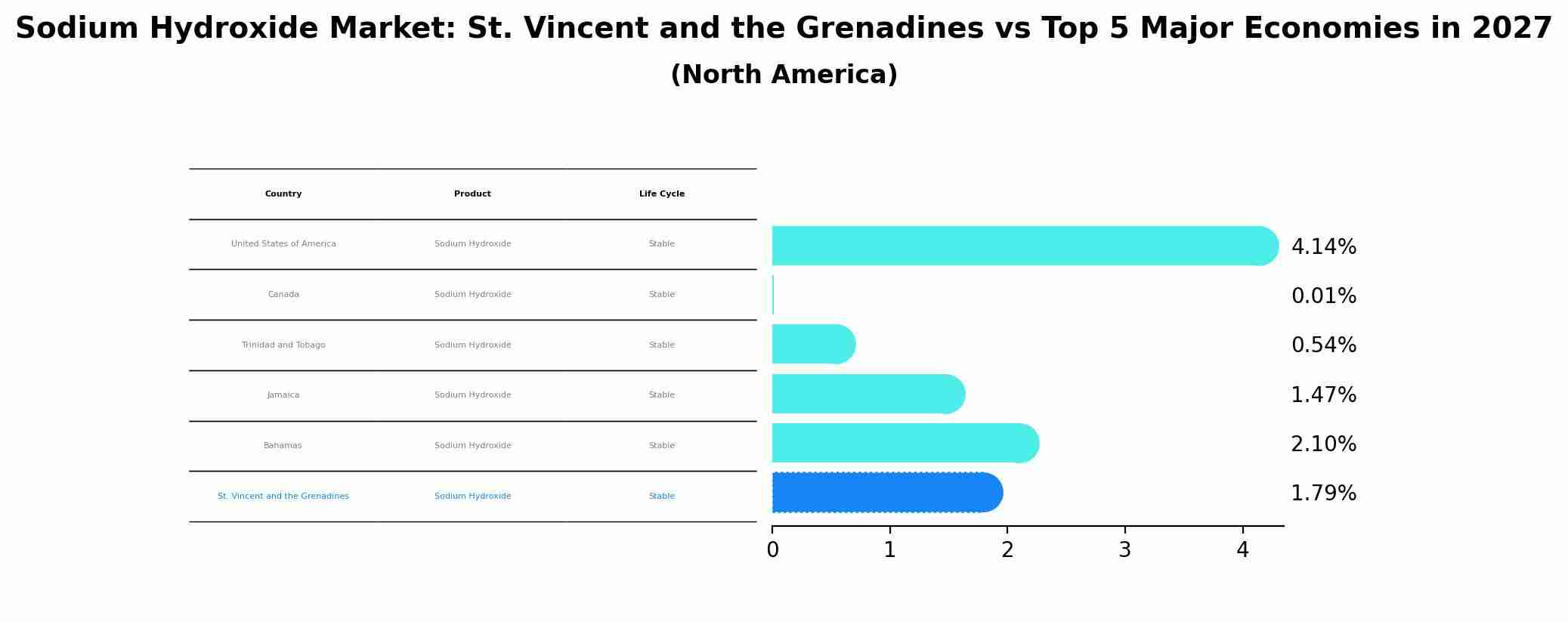 Sodium Hydroxide Market: St. Vincent and the Grenadines vs Top 5 Major Economies in 2027
(North America)

| Country | Product | Life Cycle |
|---|---|---|
| United States of America | Sodium Hydroxide | Stable |
| Canada | Sodium Hydroxide | Stable |
| Trinidad and Tobago | Sodium Hydroxide | Stable |
| Jamaica | Sodium Hydroxide | Stable |
| Bahamas | Sodium Hydroxide | Stable |
| St. Vincent and the Grenadines | Sodium Hydroxide | Stable |

4.14%
0.01%
0.54%
1.47%
2.10%
1.79%

0 1 2 3 4